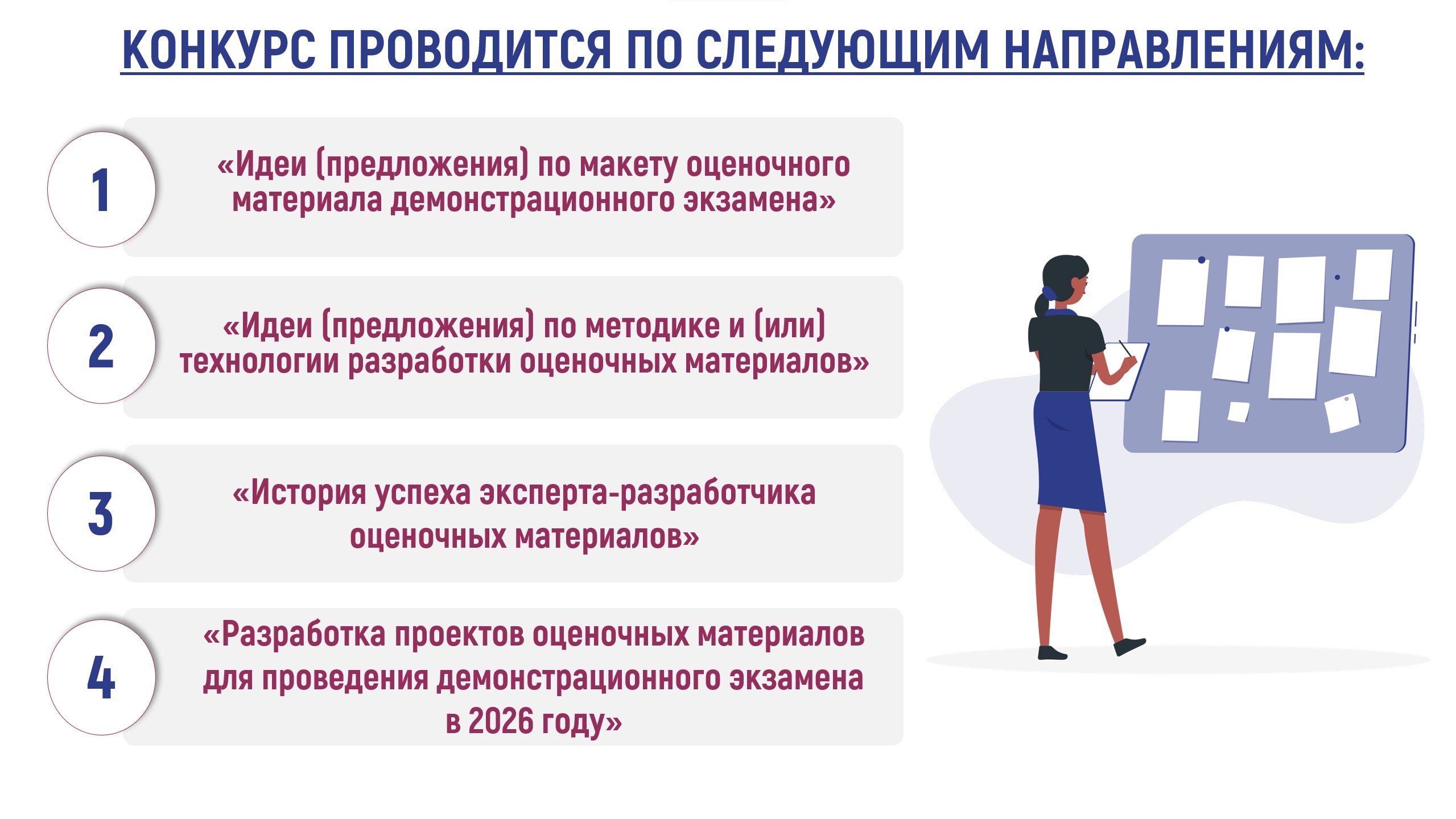 КОНКУРС ПРОВОДИТСЯ ПО СЛЕДУЮЩИМ НАПРАВЛЕНИЯМ:

1

«Идеи (предложения) по макету оценочного материала демонстрационного экзамена»

2

«Идеи (предложения) по методике и (или) технологии разработки оценочных материалов»

3

«История успеха эксперта-разработчика оценочных материалов»

4

«Разработка проектов оценочных материалов для проведения демонстрационного экзамена в 2026 году»